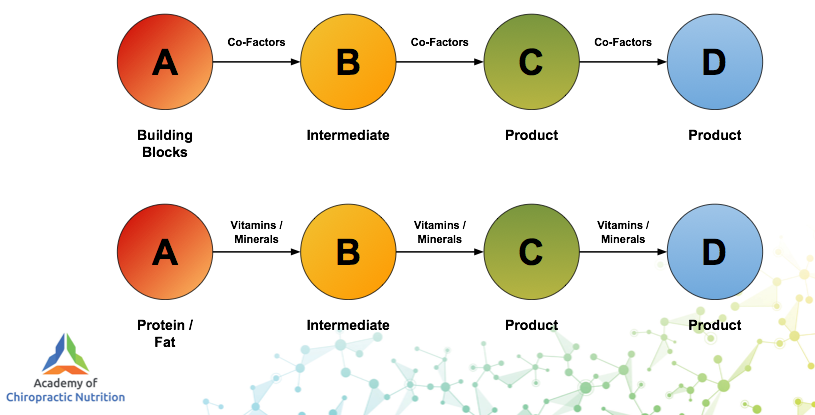 A

Co-Factors

B

Co-Factors

C

Co-Factors

D

Building Blocks

Intermediate

Product

Product

A

Vitamins / Minerals

B

Vitamins / Minerals

C

Vitamins / Minerals

D

Protein / Fat

Intermediate

Product

Product

Academy of Chiropractic Nutrition